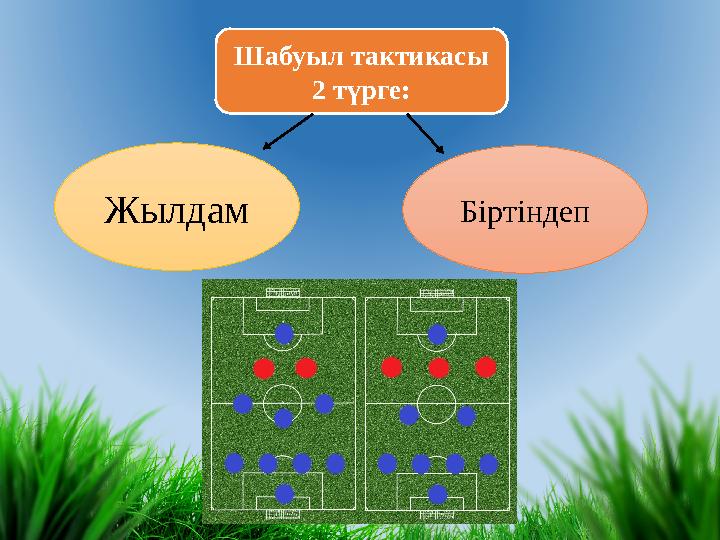 Шабуыл тактикасы 2 түрге:

Жылдам

Біртіндеп